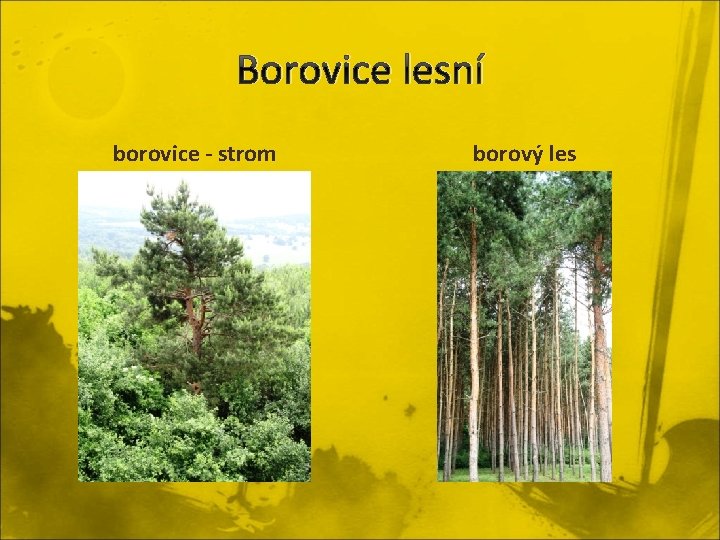 Borovice lesní

borovice - strom

borový les